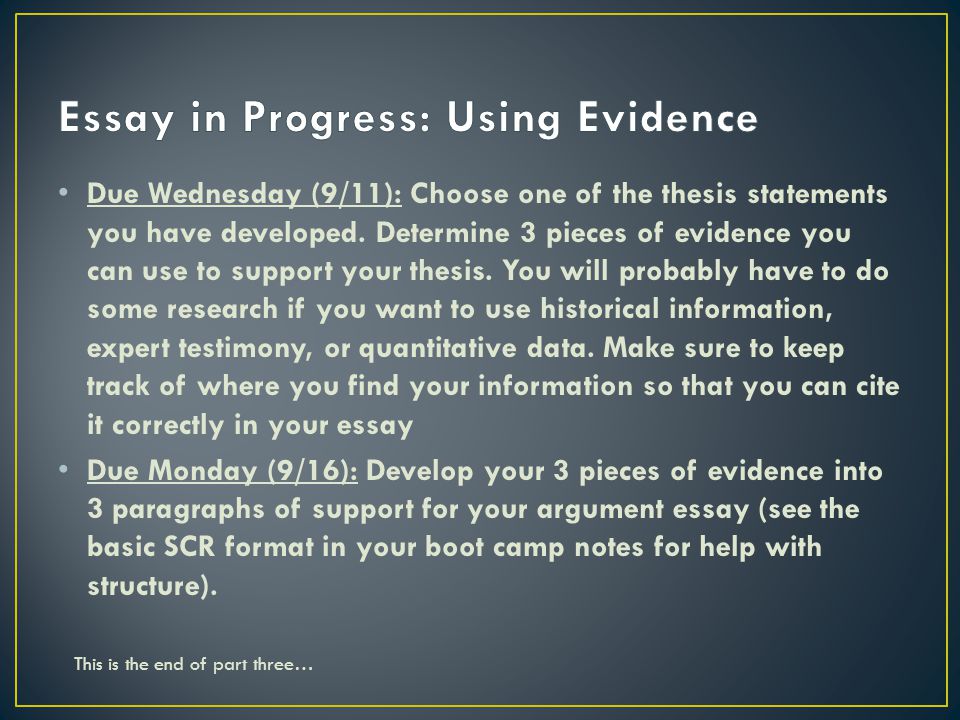 Essay in Progress: Using Evidence

• Due Wednesday (9/11): Choose one of the thesis statements you have developed. Determine 3 pieces of evidence you can use to support your thesis. You will probably have to do some research if you want to use historical information, expert testimony, or quantitative data. Make sure to keep track of where you find your information so that you can cite it correctly in your essay

• Due Monday (9/16): Develop your 3 pieces of evidence into 3 paragraphs of support for your argument essay (see the basic SCR format in your boot camp notes for help with structure).

This is the end of part three…